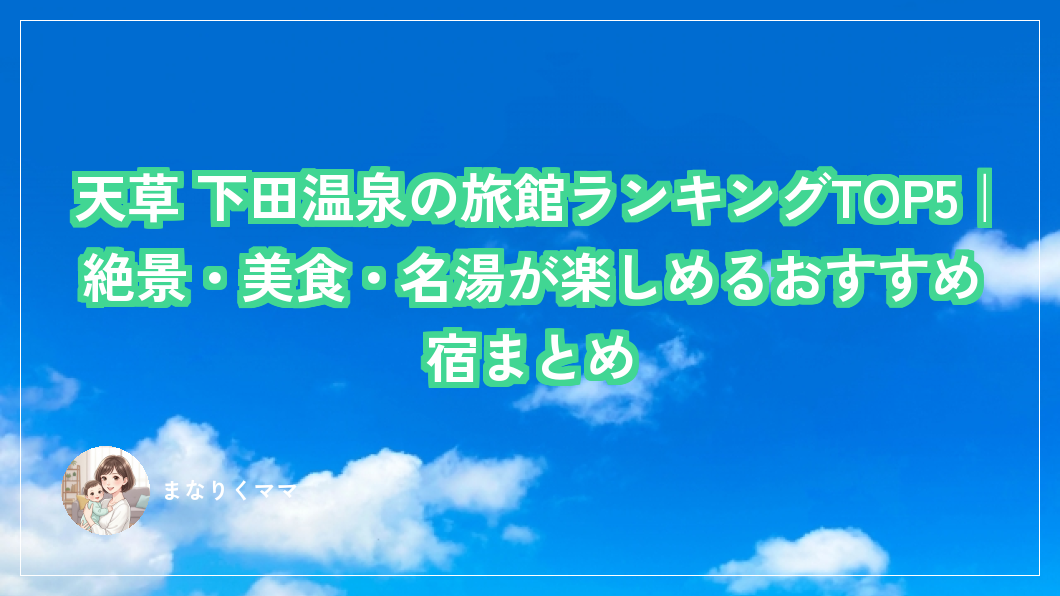 天草 下田温泉の旅館ランキングTOP5｜絶景・美食・名湯が楽しめるおすすめ宿まとめ

まなりくママ